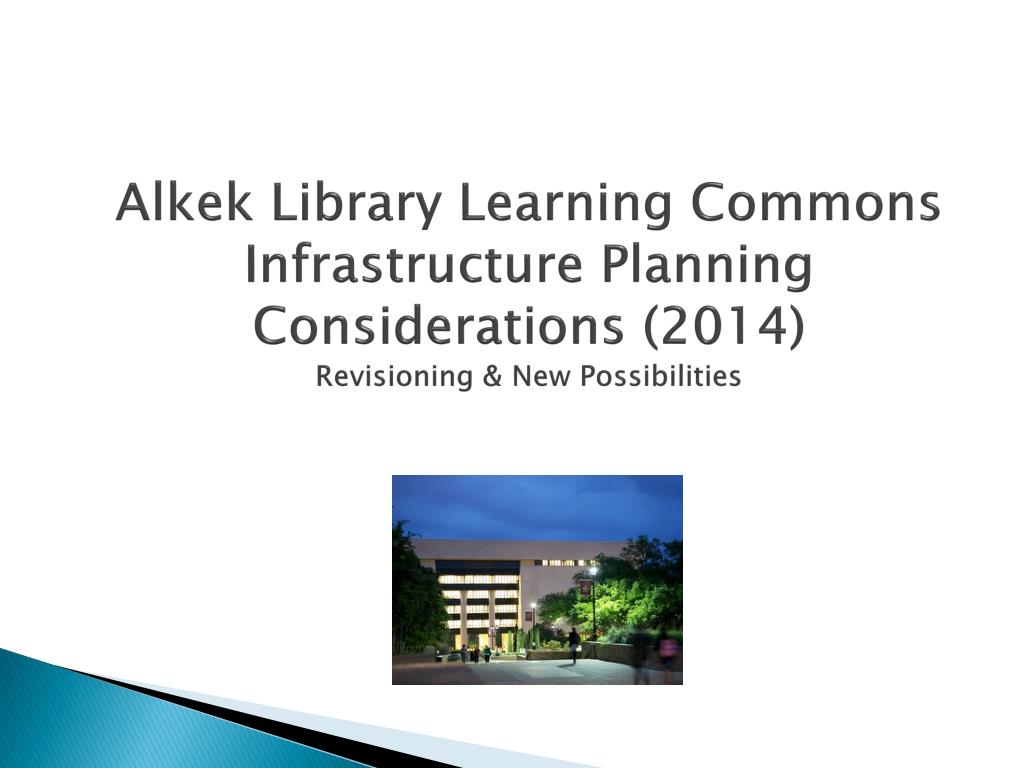 Alkek Library Learning Commons Infrastructure Planning Considerations (2014)

Revisioning & New Possibilities